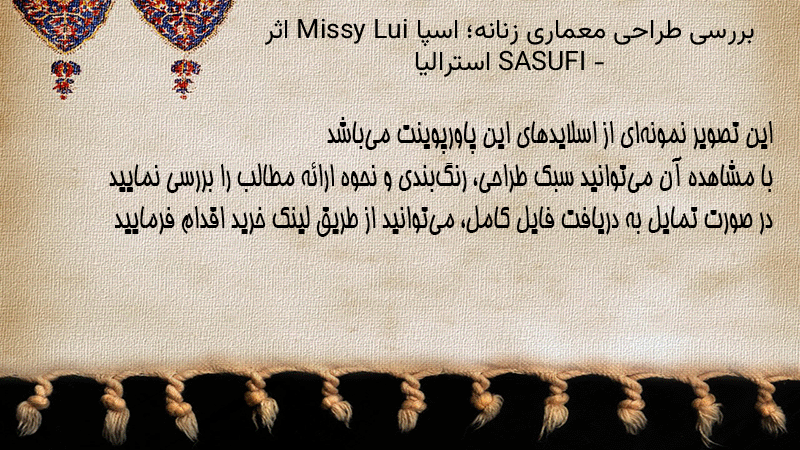 بررسی طراحی معماری زنانه؛ اسپا Missy Lui اثر SASUFI - استرالیا

این تصویر نمونه‌ای از اسلایدهای این پاورپوینت می‌باشد
با مشاهده آن می‌توانید سبک طراحی، رنگ‌بندی و نحوه ارائه مطالب را بررسی نمایید
در صورت تمایل به دریافت فایل کامل، می‌توانید از طریق لینک خرید اقدام فرمایید